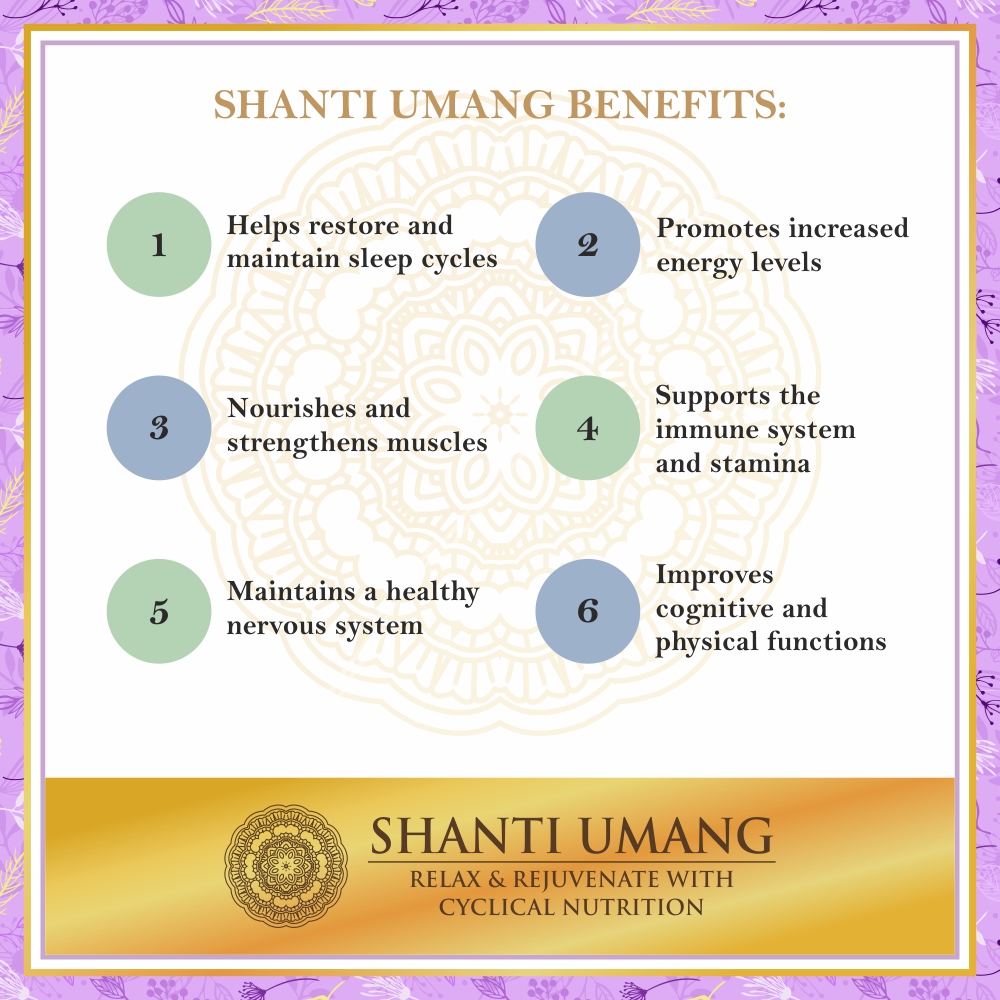 SHANTI UMANG BENEFITS:

1
Helps restore and maintain sleep cycles

2
Promotes increased energy levels

3
Nourishes and strengthens muscles

4
Supports the immune system and stamina

5
Maintains a healthy nervous system

6
Improves cognitive and physical functions

SHANTI UMANG
RELAX & REJUVENATE WITH CYCLICAL NUTRITION